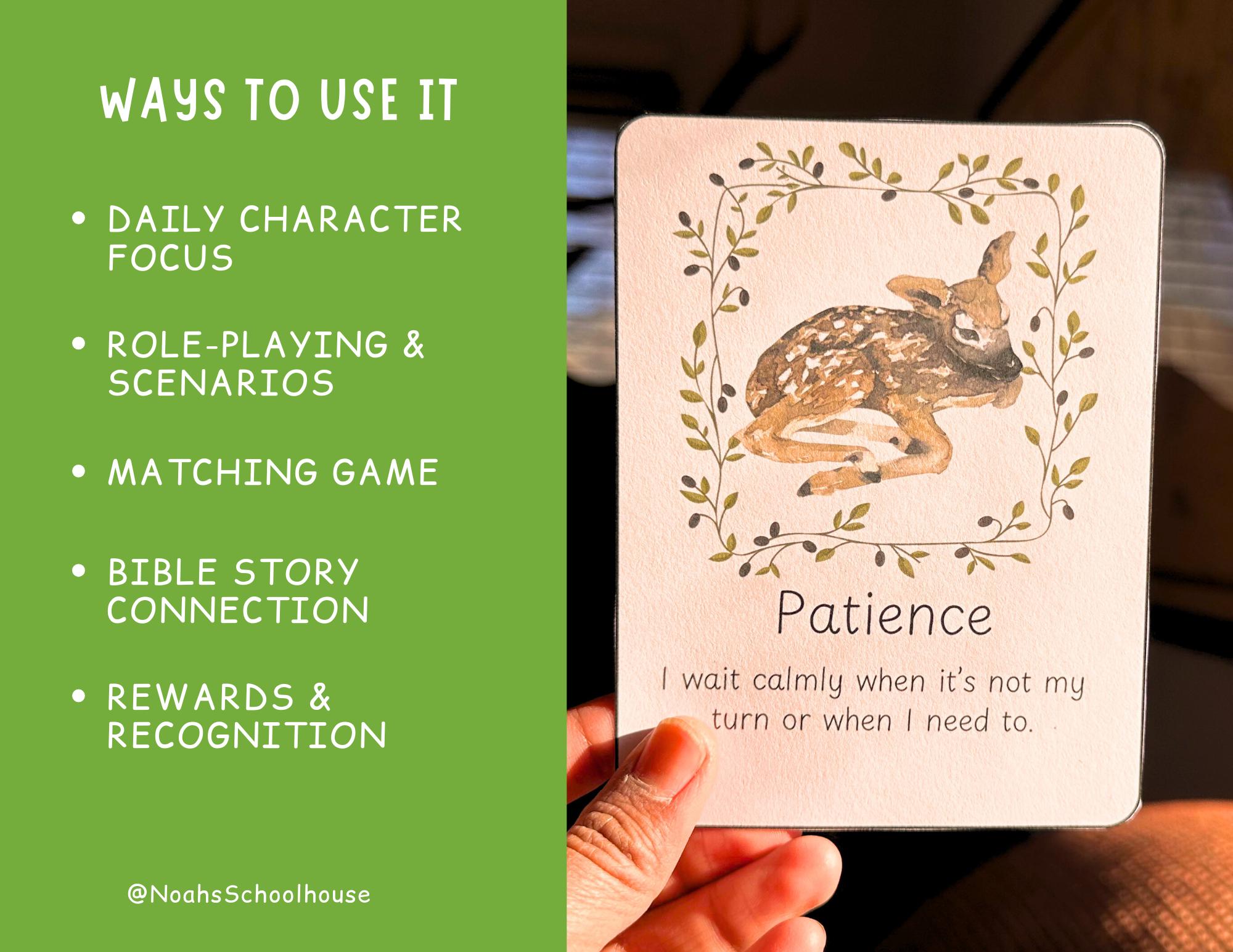 WAYS TO USE IT

• DAILY CHARACTER FOCUS

• ROLE-PLAYING & SCENARIOS

• MATCHING GAME

• BIBLE STORY CONNECTION

• REWARDS & RECOGNITION

@NoahsSchoolhouse

Patience

I wait calmly when it's not my turn or when I need to.